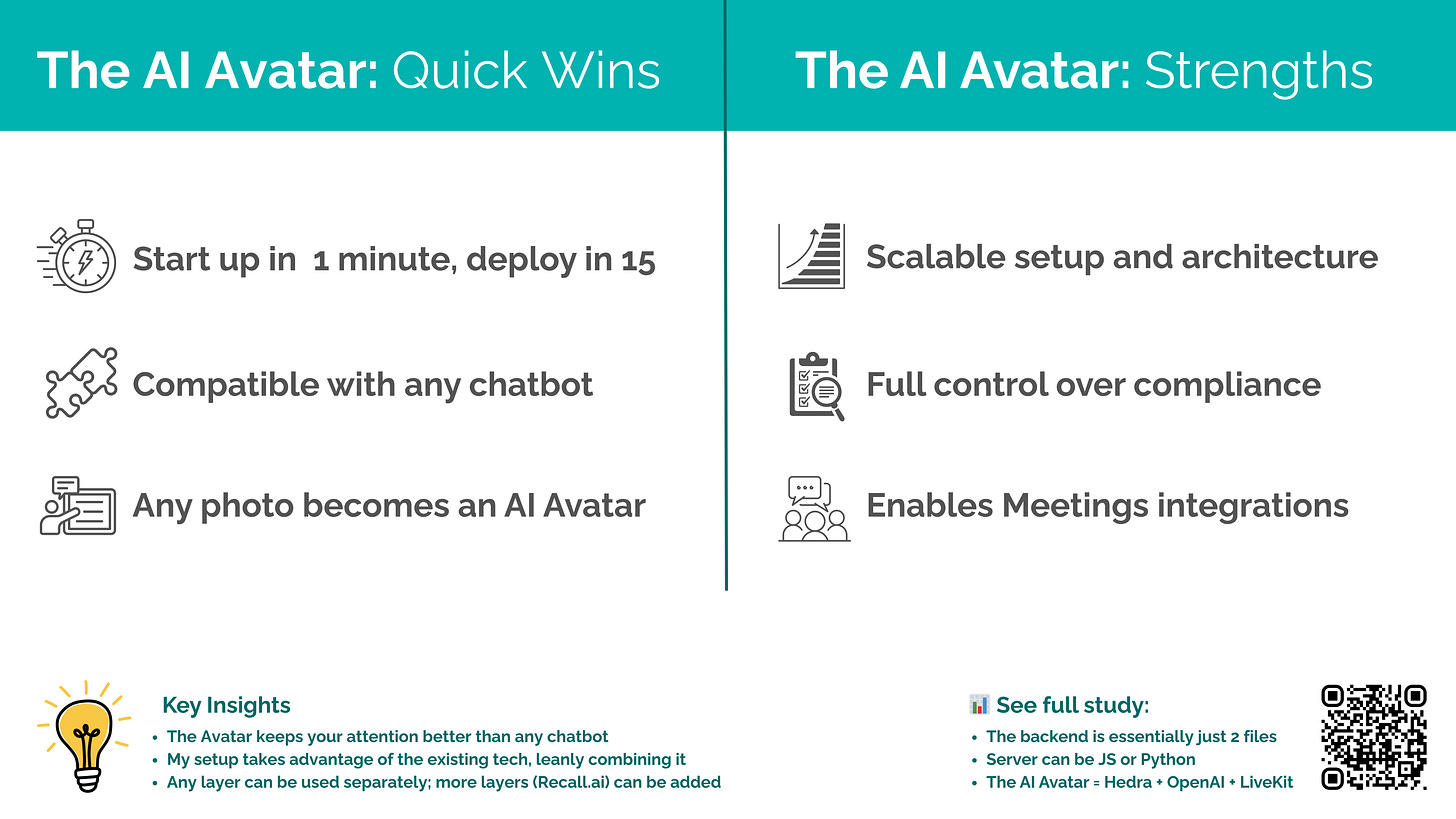 The AI Avatar: Quick Wins

Start up in 1 minute, deploy in 15

Compatible with any chatbot

Any photo becomes an AI Avatar

The AI Avatar: Strengths

Scalable setup and architecture

Full control over compliance

Enables Meetings integrations

Key Insights
• The Avatar keeps your attention better than any chatbot
• My setup takes advantage of the existing tech, leanly combining it
• Any layer can be used separately; more layers (Recall.ai) can be added

📊 See full study:
• The backend is essentially just 2 files
• Server can be JS or Python
• The AI Avatar = Hedra + OpenAI + LiveKit